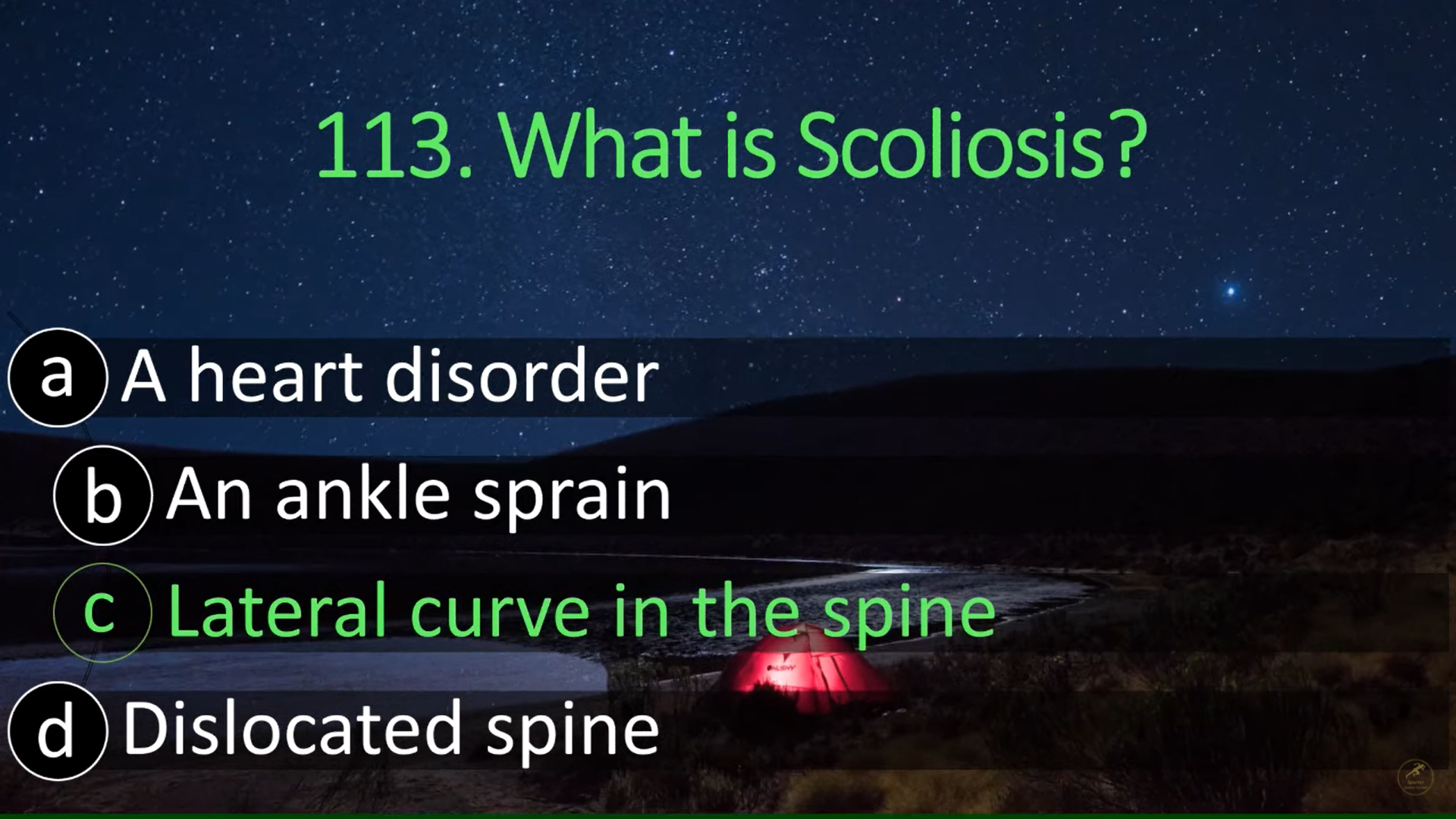 113. What is Scoliosis?

a A heart disorder

b An ankle sprain

c Lateral curve in the spine

d Dislocated spine